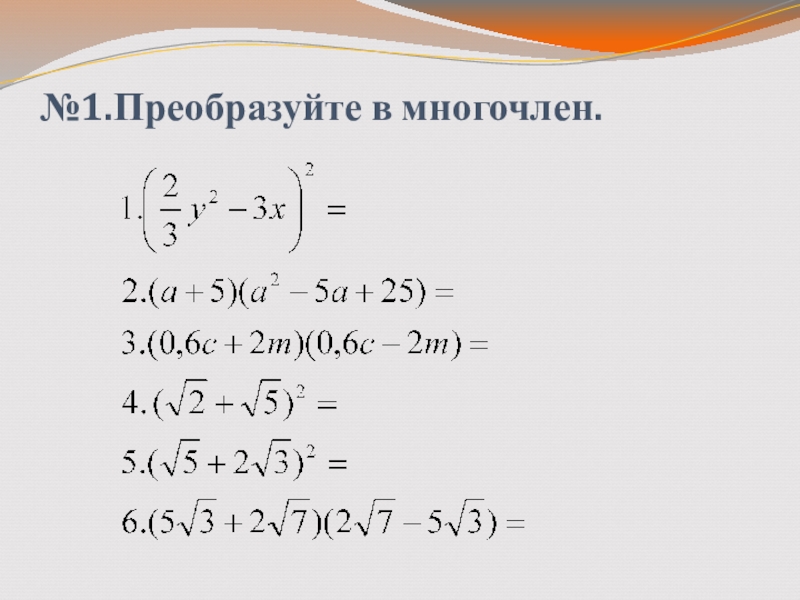 №1.Преобразуйте в многочлен.

$1.\left(\frac{2}{3}y^2-3x\right)^2=$

$2.(a+5)(a^2-5a+25)=$

$3.(0,6c+2m)(0,6c-2m)=$

$4.(\sqrt{2}+\sqrt{5})^2=$

$5.(\sqrt{5}+2\sqrt{3})^2=$

$6.(5\sqrt{3}+2\sqrt{7})(2\sqrt{7}-5\sqrt{3})=$